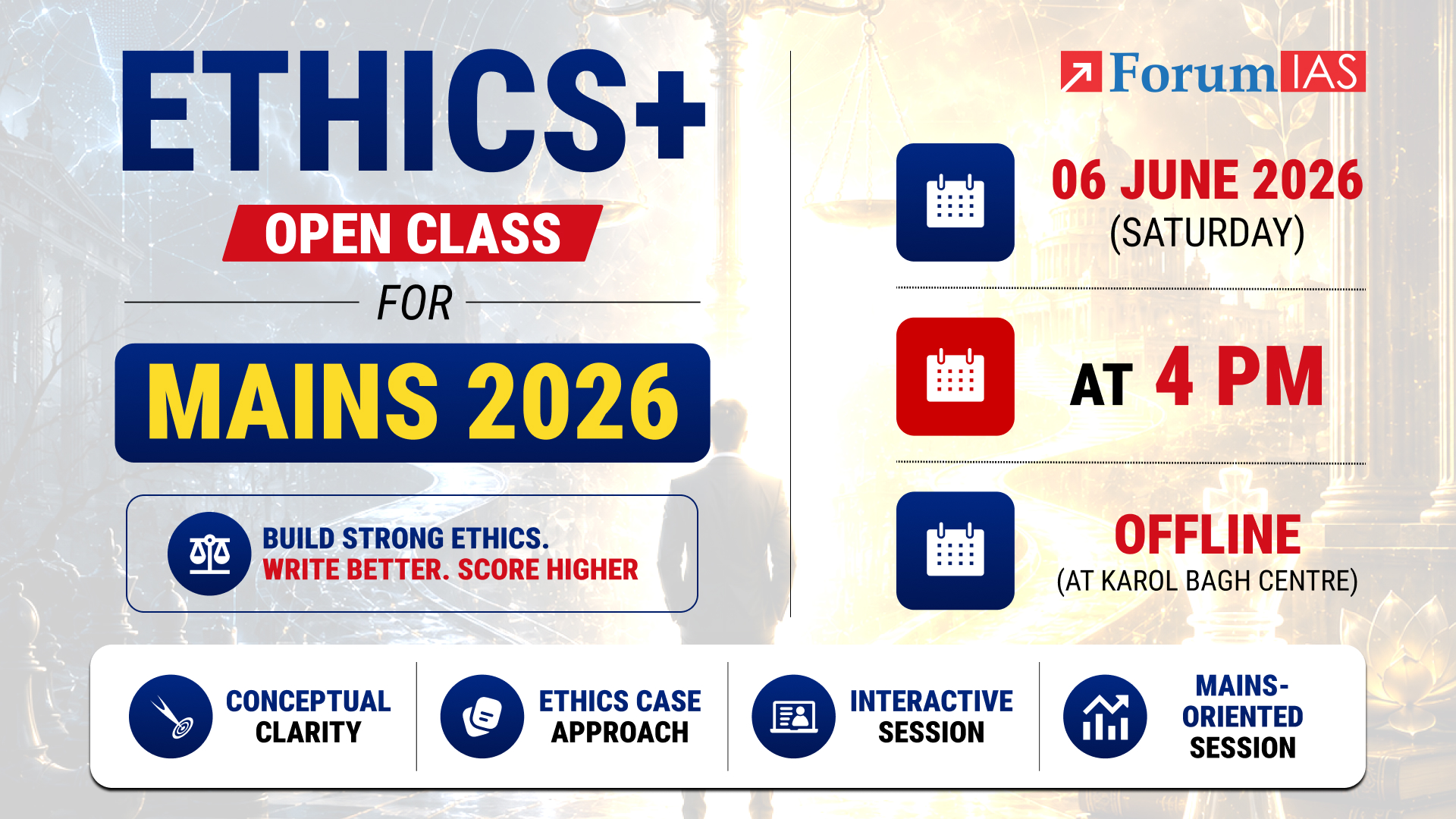 ETHICS+
OPEN CLASS
FOR
MAINS 2026

BUILD STRONG ETHICS.
WRITE BETTER. SCORE HIGHER

ForumIAS

06 JUNE 2026
(SATURDAY)

AT 4 PM

OFFLINE
(AT KAROL BAGH CENTRE)

CONCEPTUAL CLARITY

ETHICS CASE APPROACH

INTERACTIVE SESSION

MAINS-ORIENTED SESSION